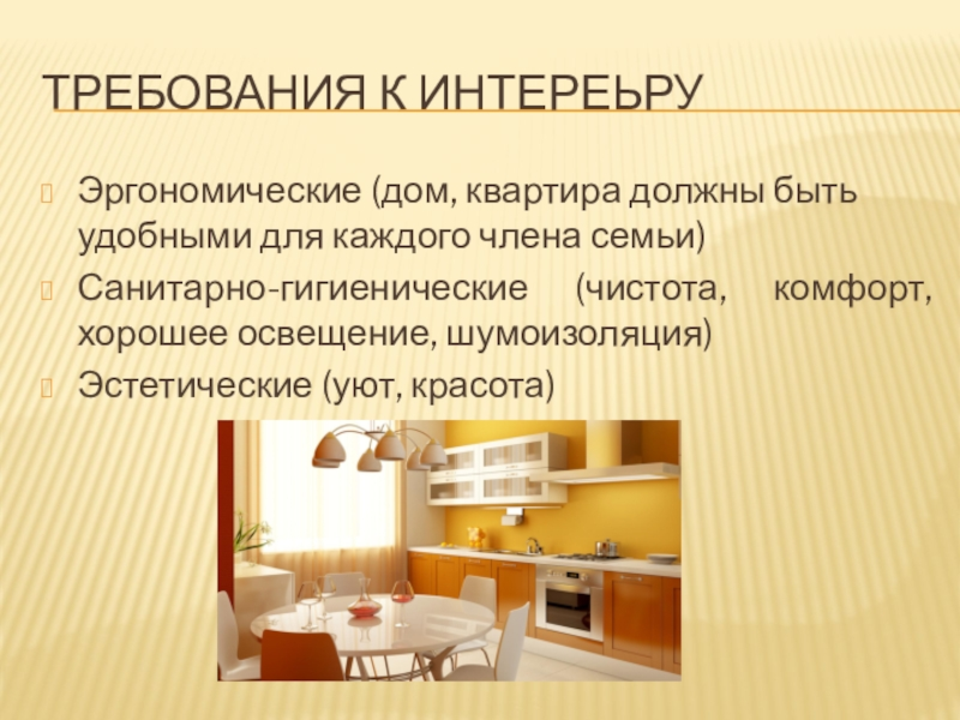 ТРЕБОВАНИЯ К ИНТЕРЕЬРУ

Эргономические (дом, квартира должны быть удобными для каждого члена семьи)

Санитарно-гигиенические (чистота, комфорт, хорошее освещение, шумоизоляция)

Эстетические (уют, красота)